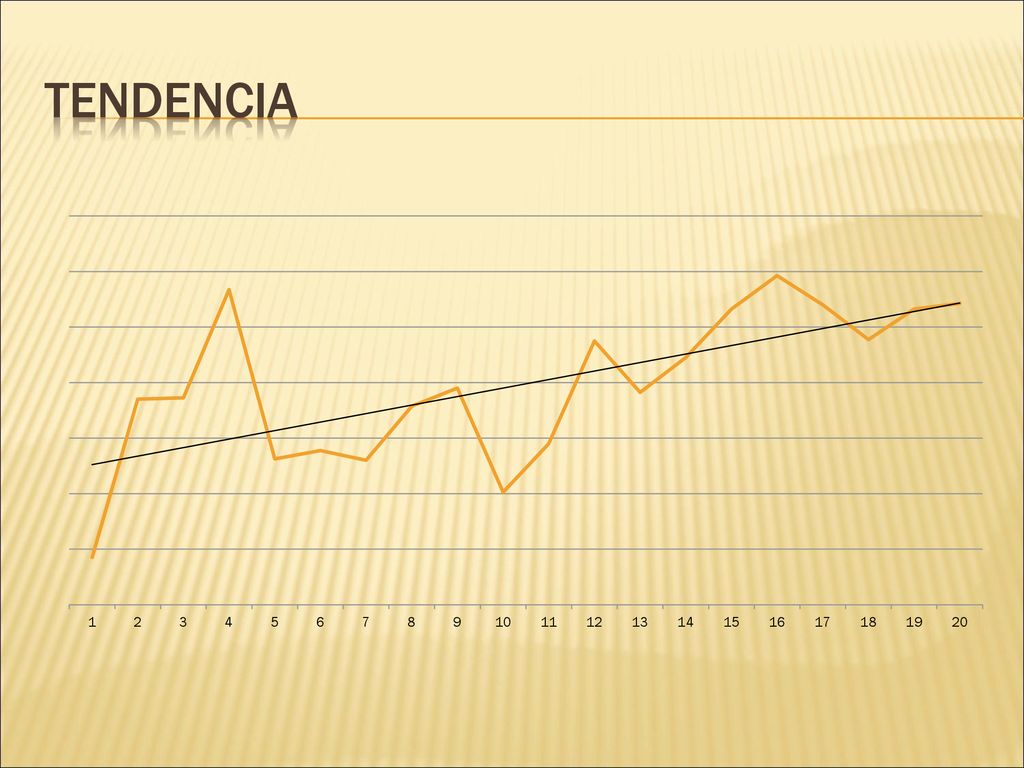 TENDENCIA

1 2 3 4 5 6 7 8 9 10 11 12 13 14 15 16 17 18 19 20